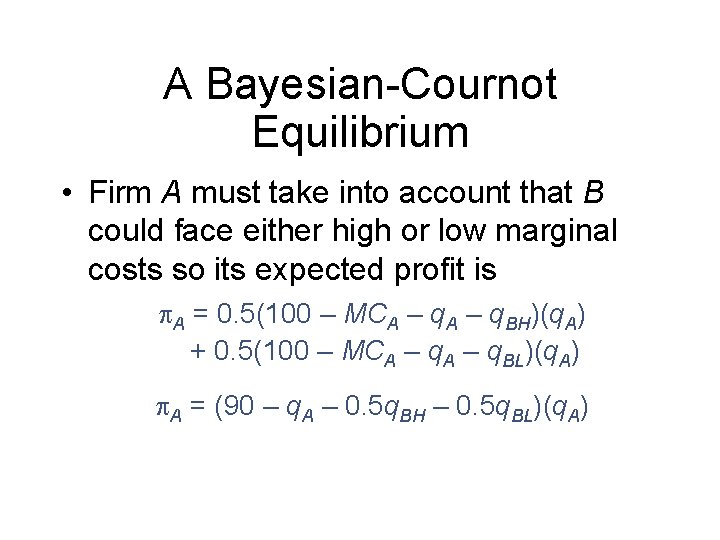 A Bayesian-Cournot Equilibrium

• Firm $A$ must take into account that $B$ could face either high or low marginal costs so its expected profit is

$\pi_A = 0.5(100 - MC_A - q_A - q_{BH})(q_A)$
$+ 0.5(100 - MC_A - q_A - q_{BL})(q_A)$

$\pi_A = (90 - q_A - 0.5q_{BH} - 0.5q_{BL})(q_A)$